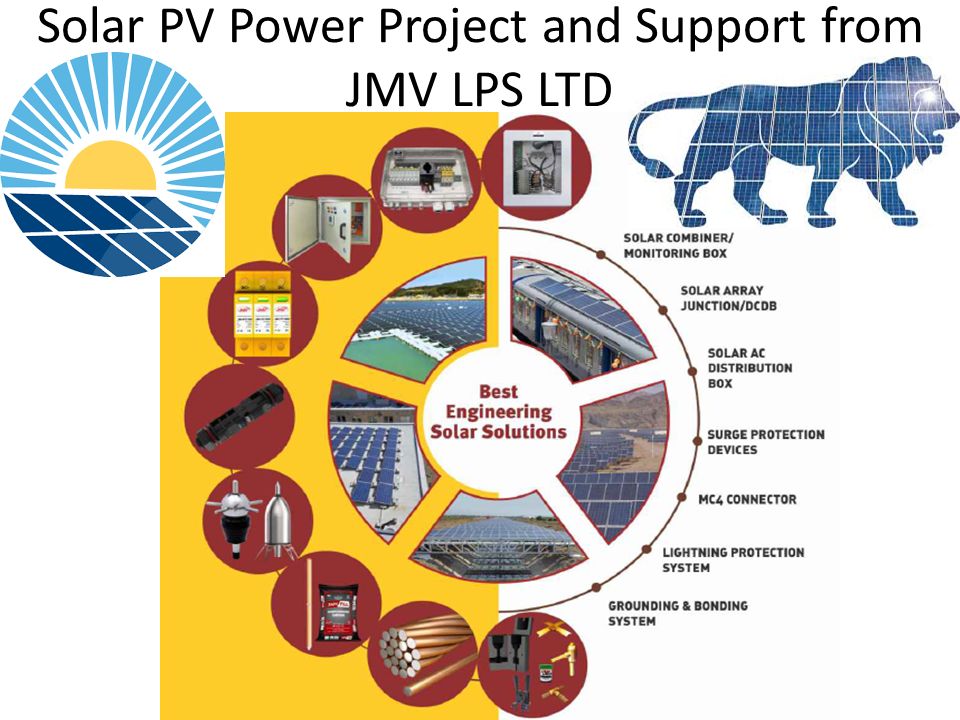 Solar PV Power Project and Support from JMV LPS LTD

Best Engineering Solar Solutions

SOLAR COMBINER/ MONITORING BOX

SOLAR ARRAY JUNCTION/DCDB

SOLAR AC DISTRIBUTION BOX

SURGE PROTECTION DEVICES

MC4 CONNECTOR

LIGHTNING PROTECTION SYSTEM

GROUNDING & BONDING SYSTEM